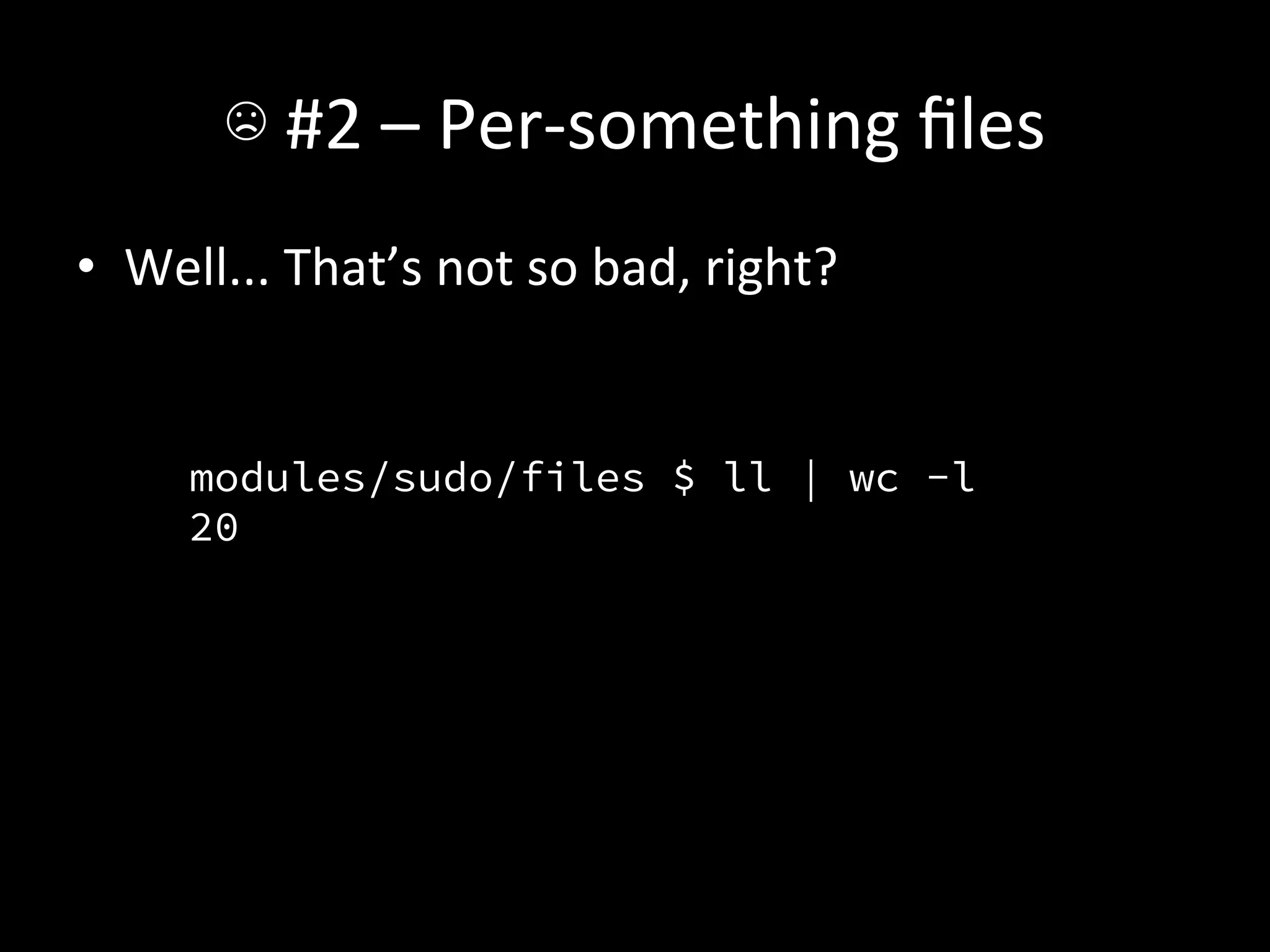 ☹ #2 – Per-something files

• Well… That’s not so bad, right?

modules/sudo/files $ ll | wc -l
20